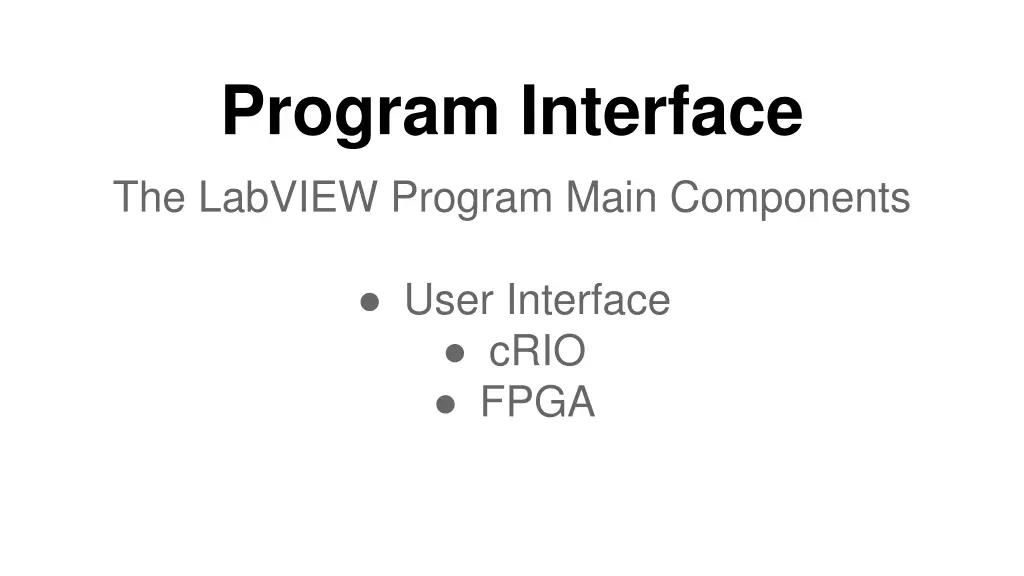 Program Interface

The LabVIEW Program Main Components

● User Interface
● cRIO
● FPGA